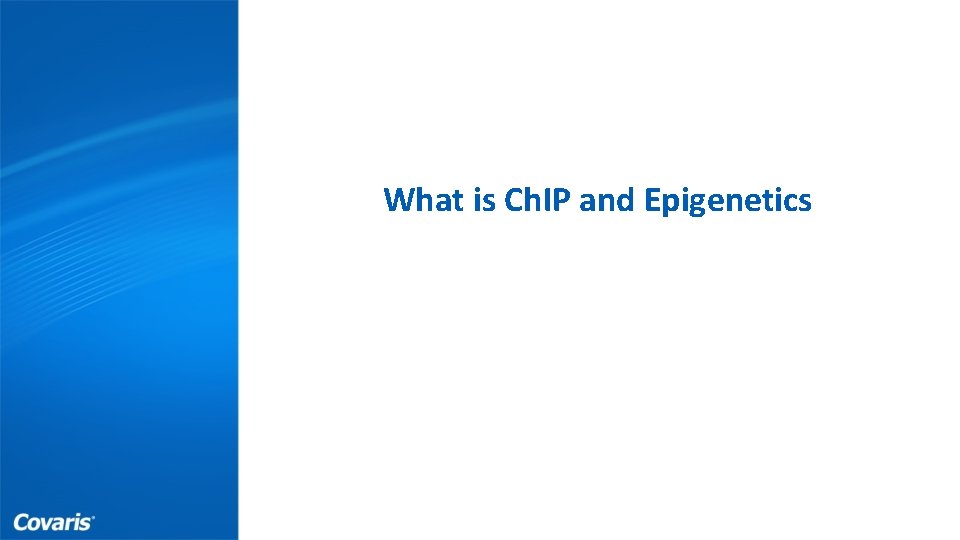 What is ChIP and Epigenetics

Covaris